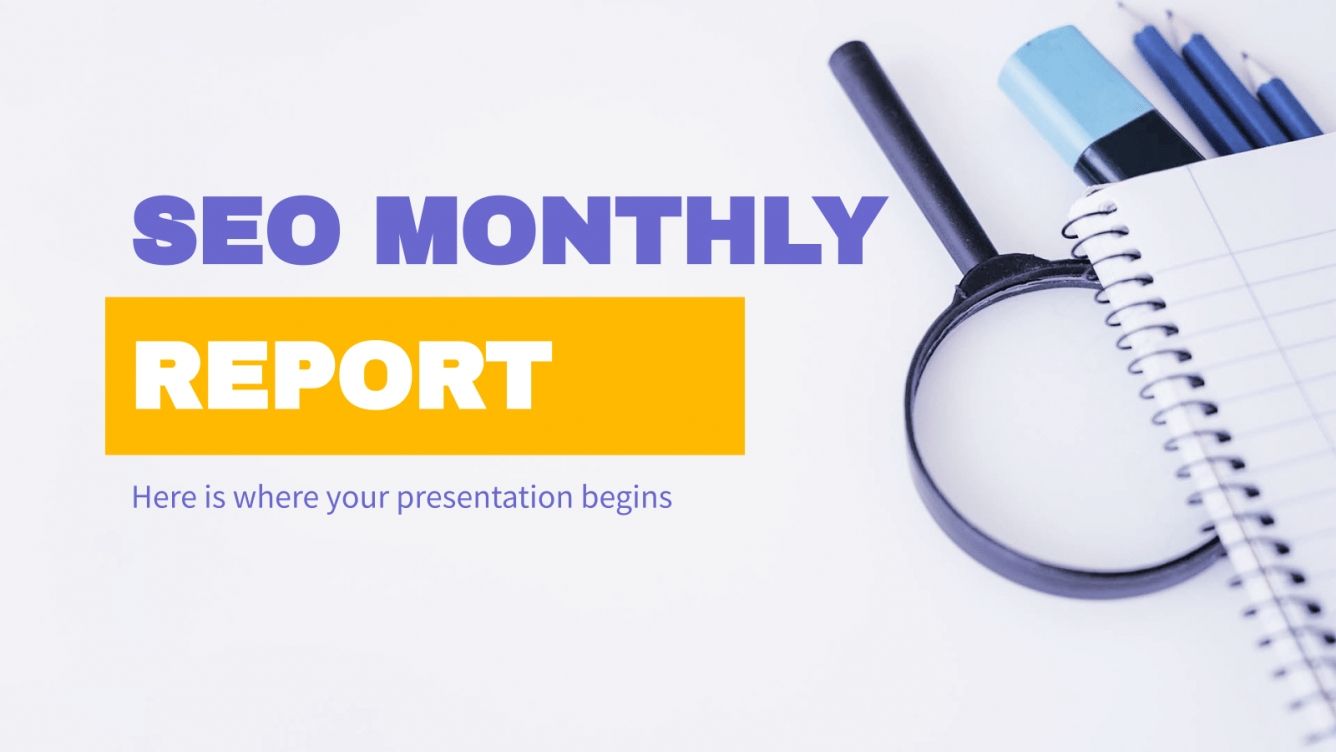 SEO MONTHLY
REPORT

Here is where your presentation begins